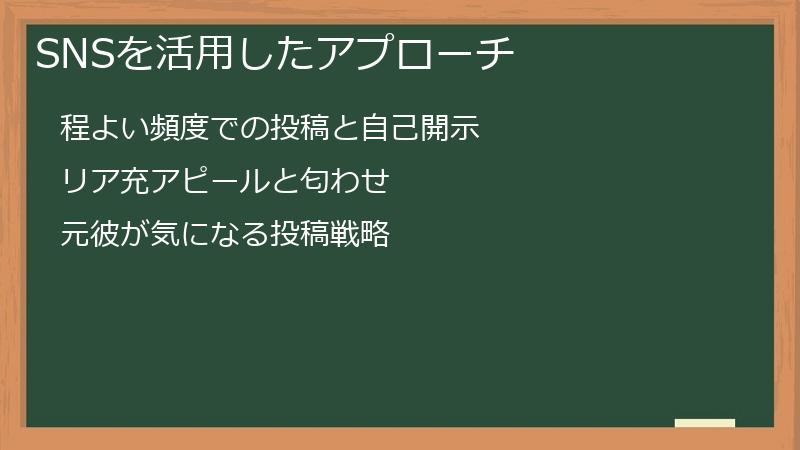 SNSを活用したアプローチ

程よい頻度での投稿と自己開示

リア充アピールと匂わせ

元彼が気になる投稿戦略